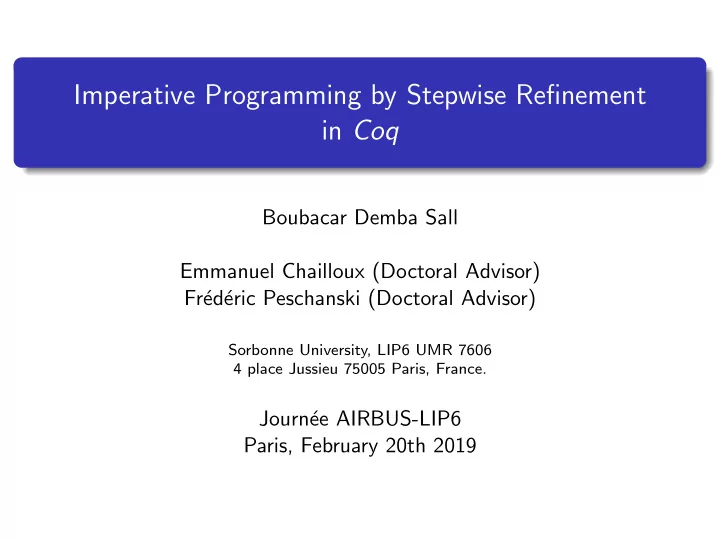 Imperative Programming by Stepwise Refinement in Coq

Boubacar Demba Sall

Emmanuel Chailloux (Doctoral Advisor)
Frédéric Peschanski (Doctoral Advisor)

Sorbonne University, LIP6 UMR 7606
4 place Jussieu 75005 Paris, France.

Journée AIRBUS-LIP6
Paris, February 20th 2019